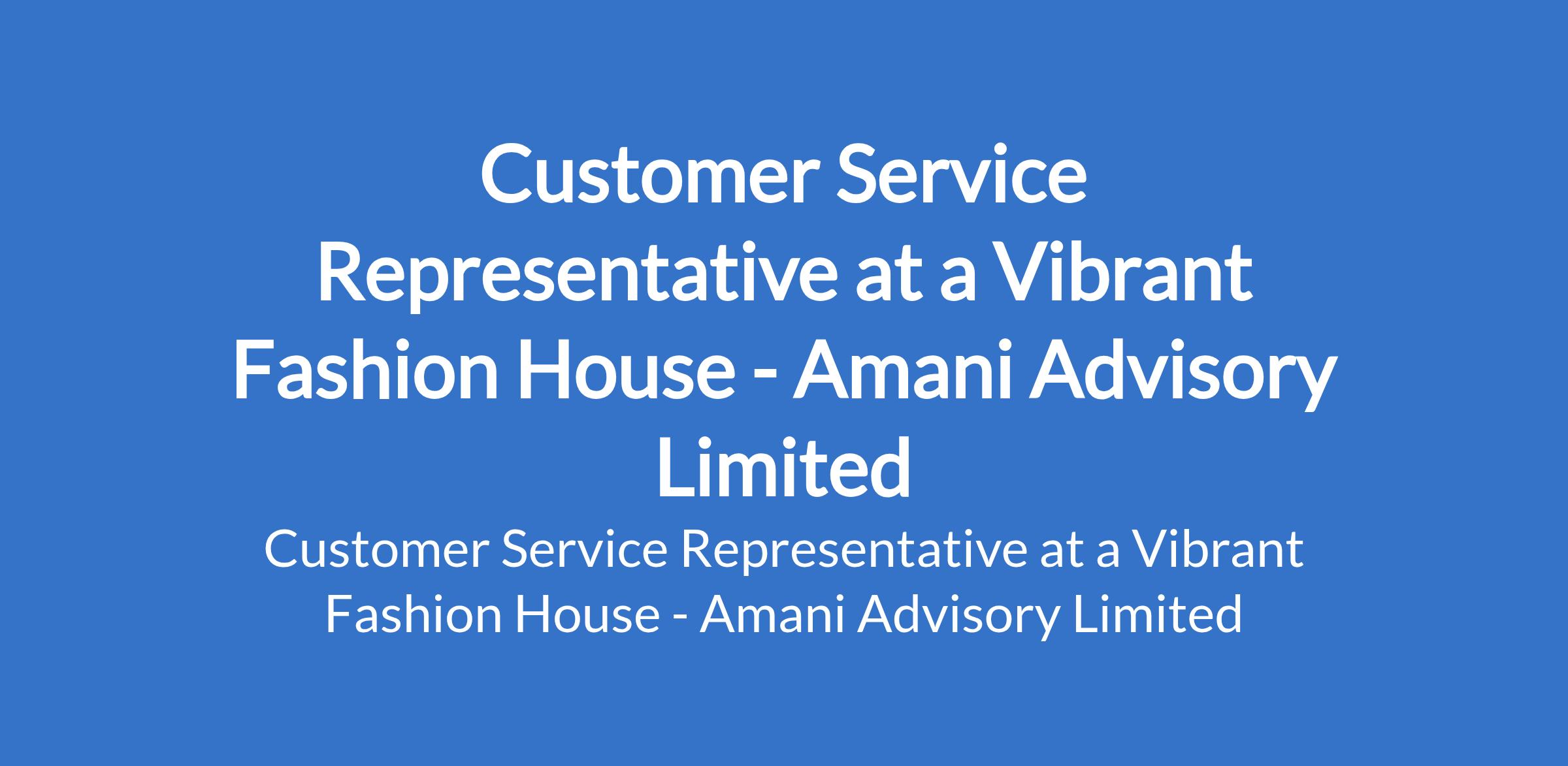 Customer Service Representative at a Vibrant Fashion House - Amani Advisory Limited

Customer Service Representative at a Vibrant Fashion House - Amani Advisory Limited